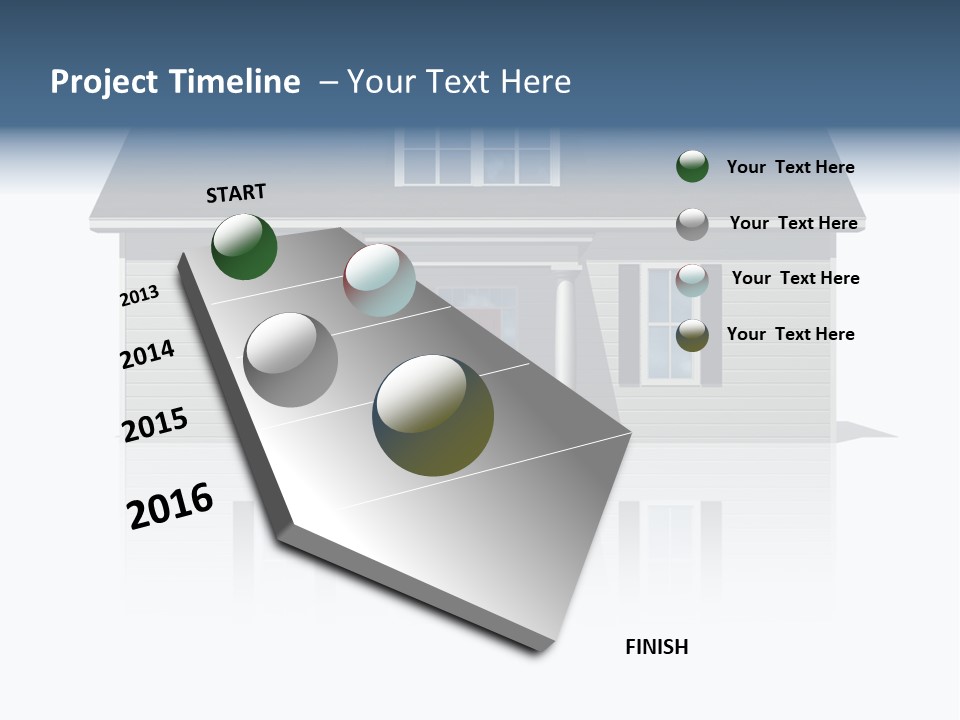 Project Timeline – Your Text Here

START

2013

2014

2015

2016

FINISH

Your Text Here

Your Text Here

Your Text Here

Your Text Here